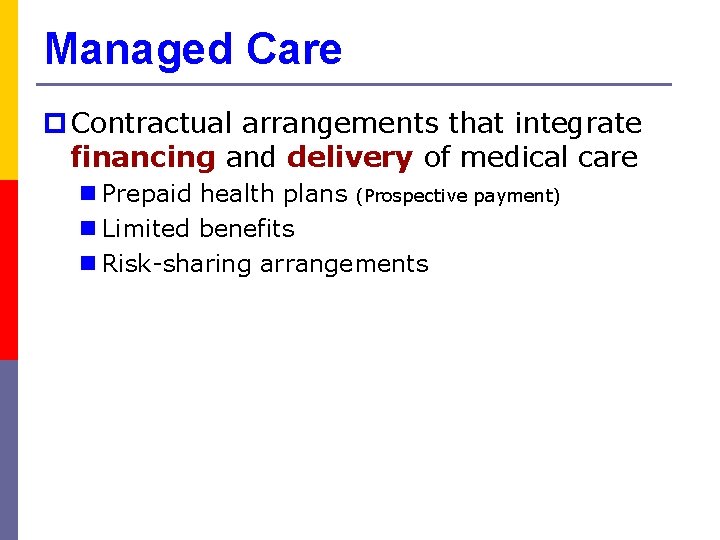 Managed Care

Contractual arrangements that integrate financing and delivery of medical care

Prepaid health plans (Prospective payment)

Limited benefits

Risk-sharing arrangements